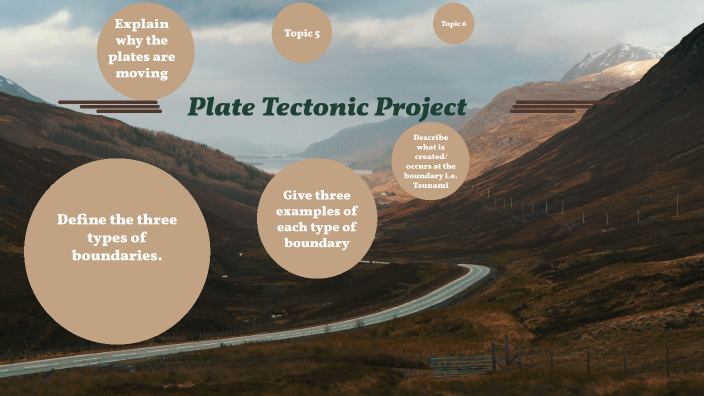 Explain why the plates are moving

Topic 5

Topic 6

Plate Tectonic Project

Describe what is created/ occurs at the boundary i.e. Tsunami

Define the three types of boundaries.

Give three examples of each type of boundary